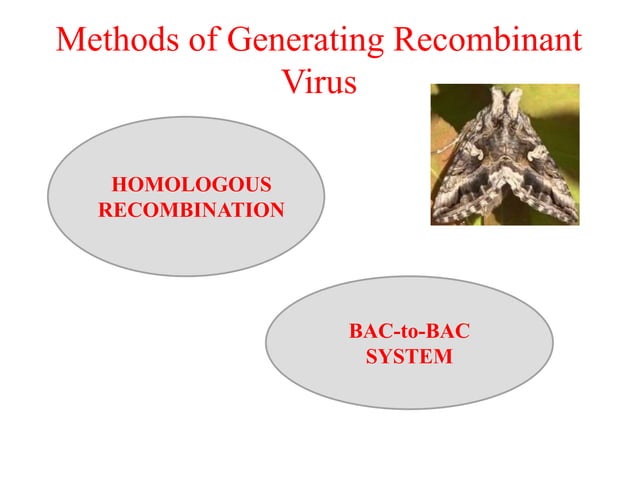 Methods of Generating Recombinant Virus

HOMOLOGOUS RECOMBINATION

BAC-to-BAC SYSTEM